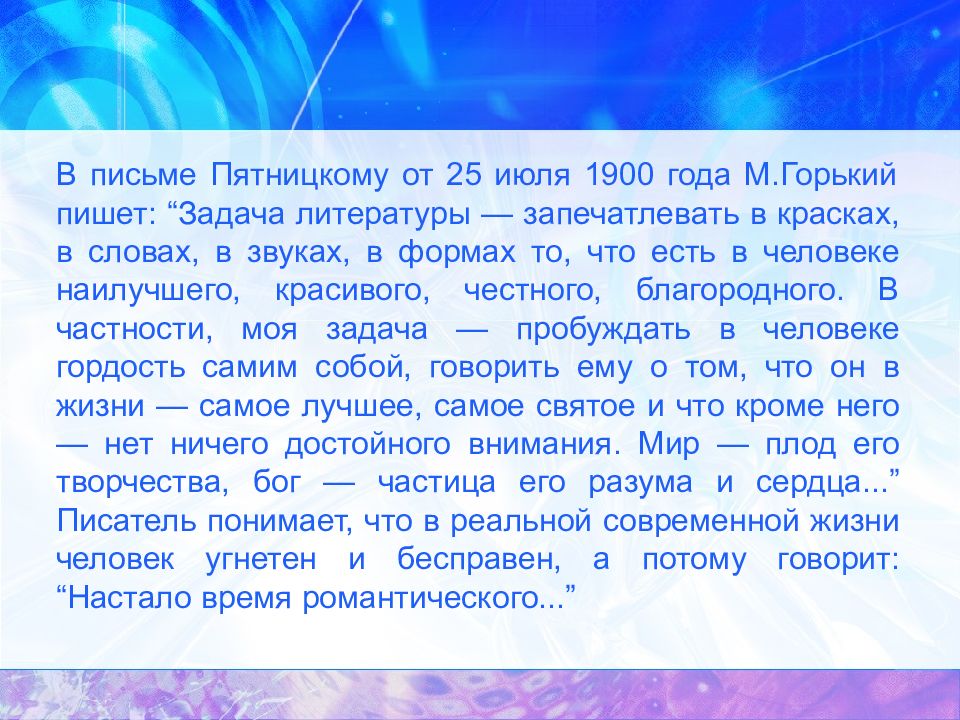 В письме Пятницкому от 25 июля 1900 года М.Горький пишет: “Задача литературы — запечатлевать в красках, в словах, в звуках, в формах то, что есть в человеке наилучшего, красивого, честного, благородного. В частности, моя задача — пробуждать в человеке гордость самим собой, говорить ему о том, что он в жизни — самое лучшее, самое святое и что кроме него — нет ничего достойного внимания. Мир — плод его творчества, бог — частица его разума и сердца...” Писатель понимает, что в реальной современной жизни человек угнетен и бесправен, а потому говорит: “Настало время романтического...”